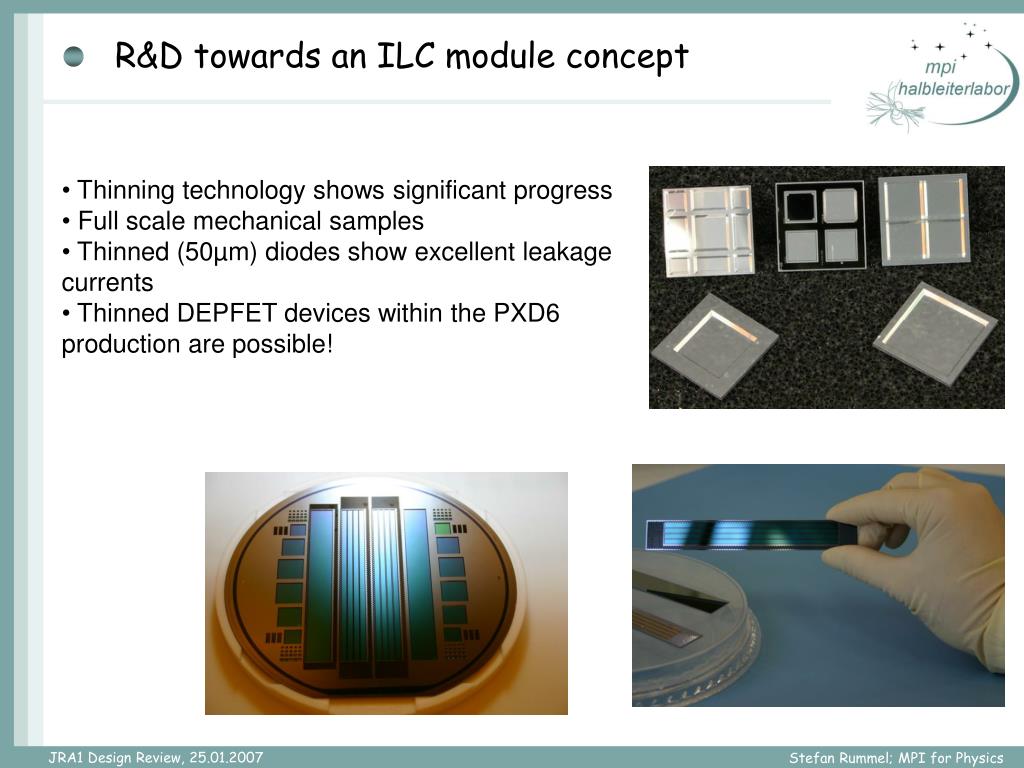 R&D towards an ILC module concept

mpi halbleiterlabor

• Thinning technology shows significant progress
• Full scale mechanical samples
• Thinned (50µm) diodes show excellent leakage currents
• Thinned DEPFET devices within the PXD6 production are possible!

JRA1 Design Review, 25.01.2007

Stefan Rummel; MPI for Physics